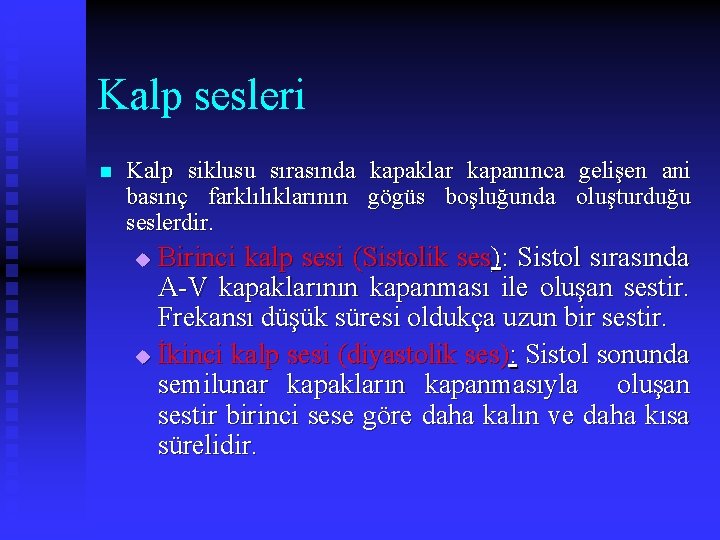 Kalp sesleri

Kalp siklusu sırasında kapaklar kapanınca gelişen ani basınç farklılıklarının gögüs boşluğunda oluşturduğu seslerdir.

Birinci kalp sesi (Sistolik ses): Sistol sırasında A-V kapaklarının kapanması ile oluşan sestir. Frekansı düşük süresi oldukça uzun bir sestir.

İkinci kalp sesi (diyastolik ses): Sistol sonunda semilunar kapakların kapanmasıyla oluşan sestir birinci sese göre daha kalın ve daha kısa sürelidir.